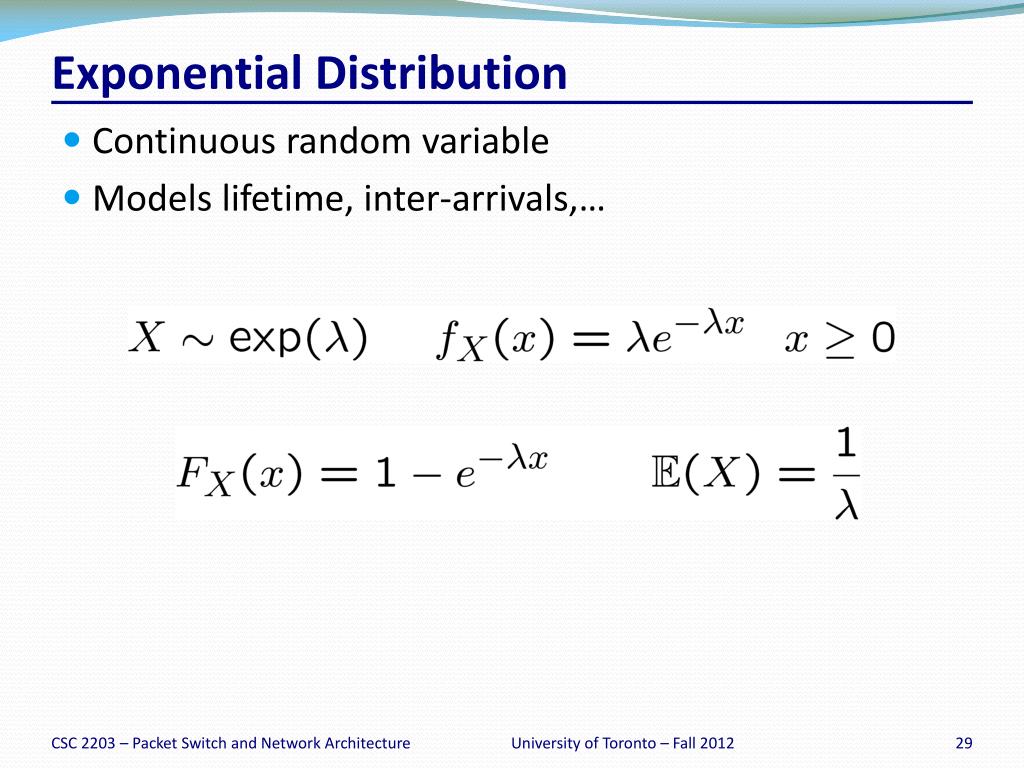 Exponential Distribution

Continuous random variable

Models lifetime, inter-arrivals,…

$X \sim \exp(\lambda)$ $f_X(x) = \lambda e^{-\lambda x}$ $x \geq 0$

$F_X(x) = 1 - e^{-\lambda x}$ $\mathbb{E}(X) = \frac{1}{\lambda}$

CSC 2203 – Packet Switch and Network Architecture

University of Toronto – Fall 2012

29